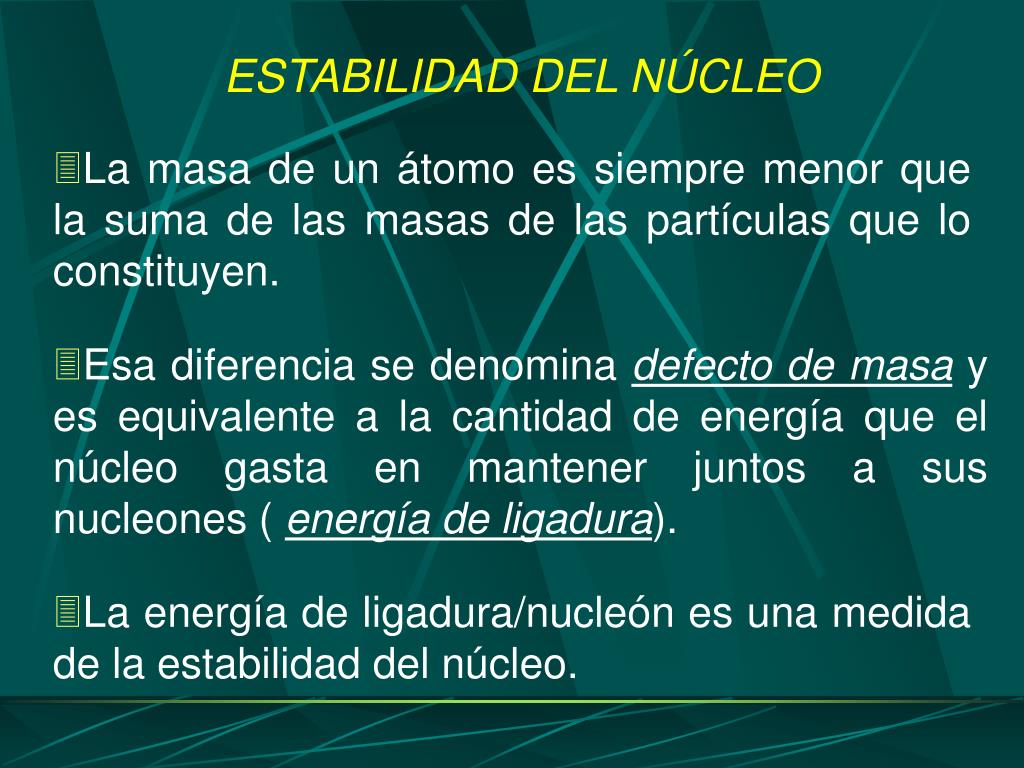 ESTABILIDAD DEL NÚCLEO

La masa de un átomo es siempre menor que la suma de las masas de las partículas que lo constituyen.

Esa diferencia se denomina defecto de masa y es equivalente a la cantidad de energía que el núcleo gasta en mantener juntos a sus nucleones ( energía de ligadura).

La energía de ligadura/nucleón es una medida de la estabilidad del núcleo.